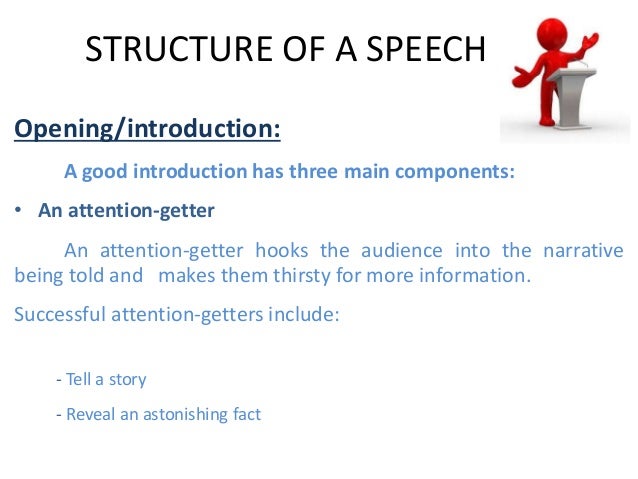 STRUCTURE OF A SPEECH

Opening/introduction:

A good introduction has three main components:

• An attention-getter

An attention-getter hooks the audience into the narrative being told and makes them thirsty for more information.

Successful attention-getters include:

- Tell a story

- Reveal an astonishing fact